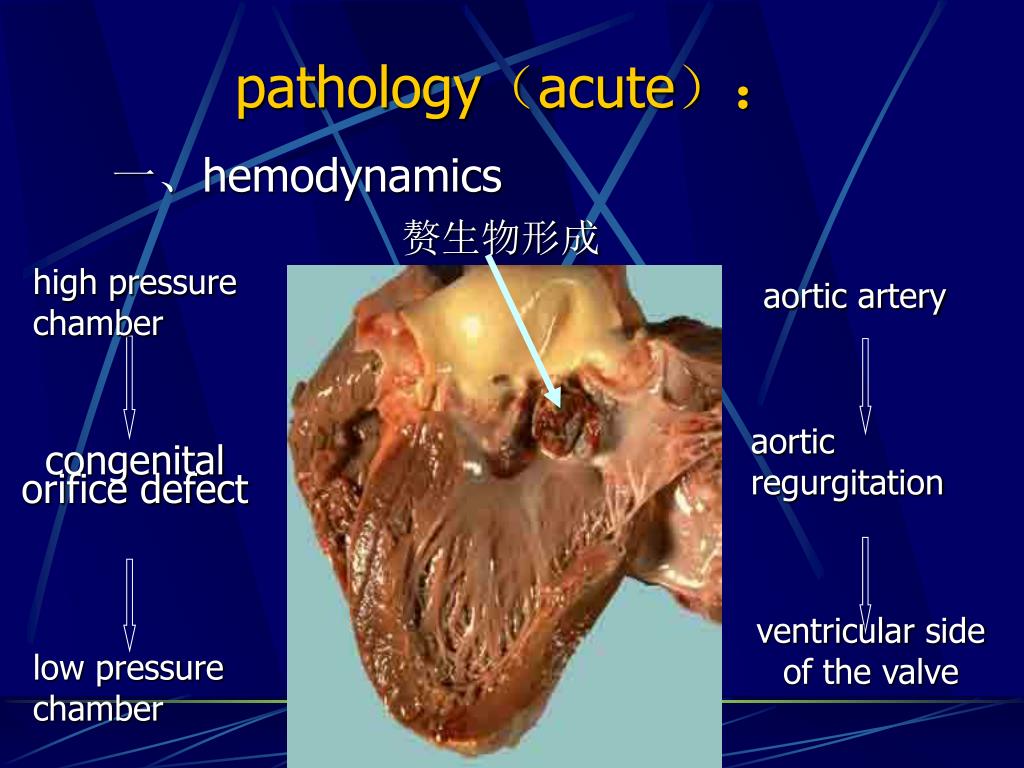 pathology（acute）：

一、hemodynamics

赘生物形成

high pressure chamber

congenital orifice defect

low pressure chamber

aortic artery

aortic regurgitation

ventricular side of the valve